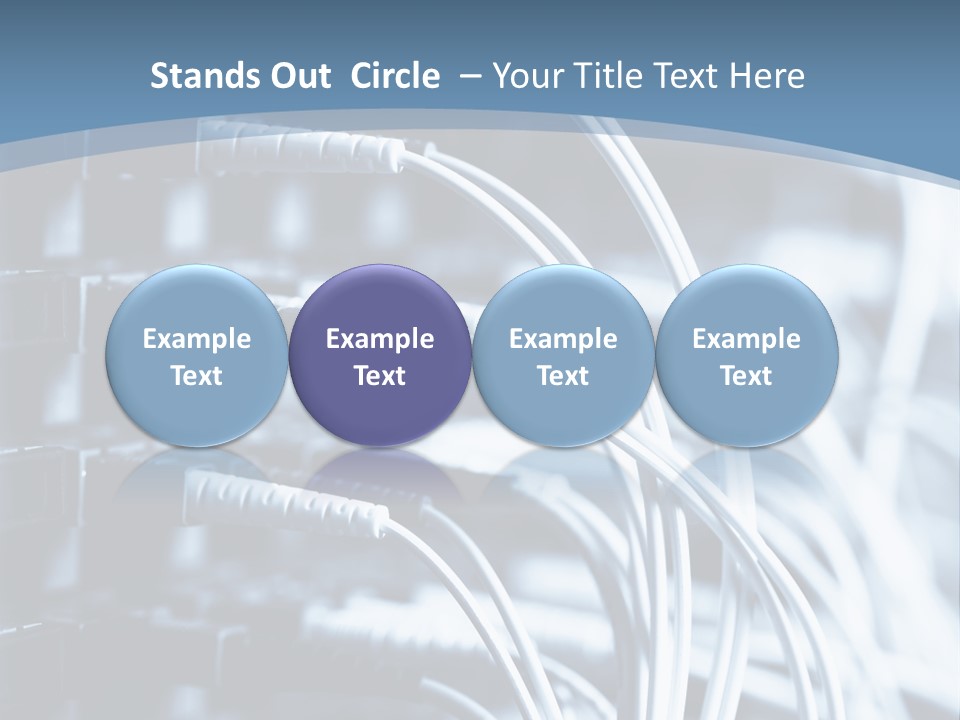 Stands Out  Circle  – Your Title Text Here

Example Text

Example Text

Example Text

Example Text